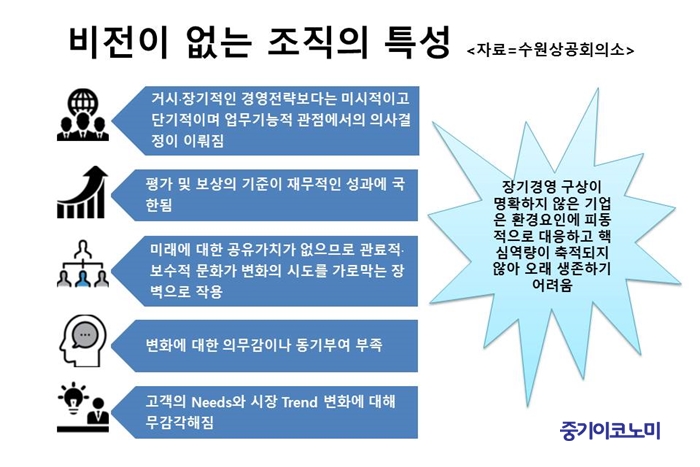 비전이 없는 조직의 특성 <자료=수원상공회의소>

거시·장기적인 경영전략보다는 미시적이고 단기적이며 업무기능적 관점에서의 의사결정이 이뤄짐

평가 및 보상의 기준이 재무적인 성과에 국한됨

미래에 대한 공유가치가 없으므로 관료적·보수적 문화가 변화의 시도를 가로막는 장벽으로 작용

변화에 대한 의무감이나 동기부여 부족

고객의 Needs와 시장 Trend 변화에 대해 무감각해짐

장기경영 구상이 명확하지 않은 기업은 환경요인에 피동적으로 대응하고 핵심역량이 축적되지 않아 오래 생존하기 어려움

중기이코노미